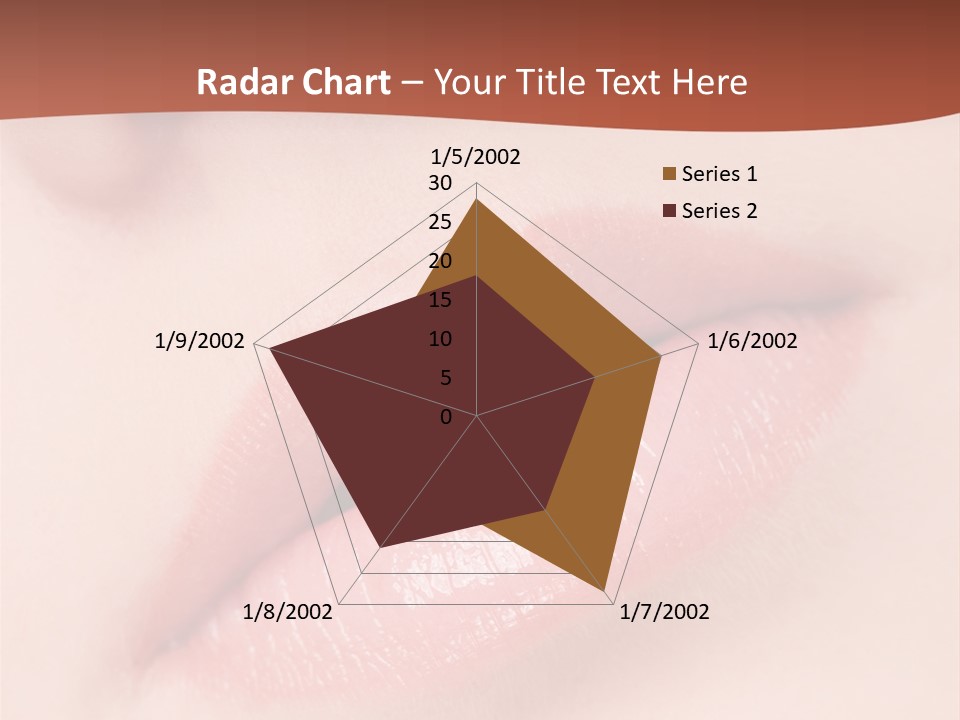 Radar Chart – Your Title Text Here

1/5/2002

30
25
20
15
10
5
0

1/6/2002

1/7/2002

1/8/2002

1/9/2002

Series 1
Series 2